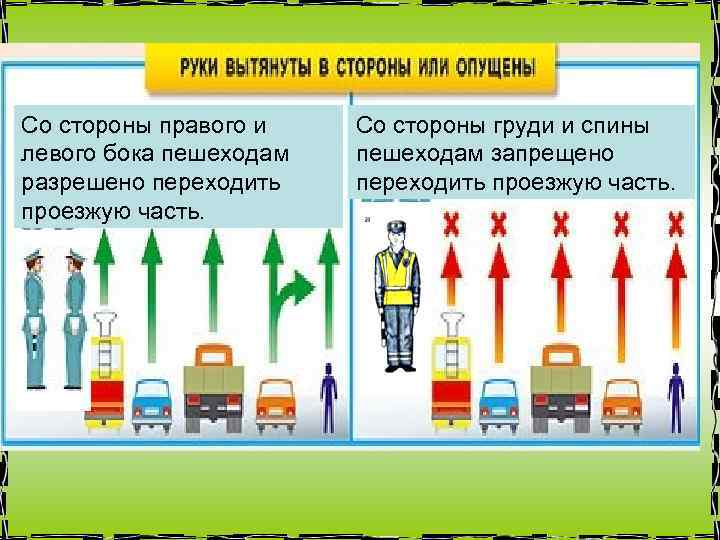 РУКИ ВЫТЯНУТЫ В СТОРОНЫ ИЛИ ОПУЩЕНЫ

Со стороны правого и левого бока пешеходам разрешено переходить проезжую часть.

Со стороны груди и спины пешеходам запрещено переходить проезжую часть.